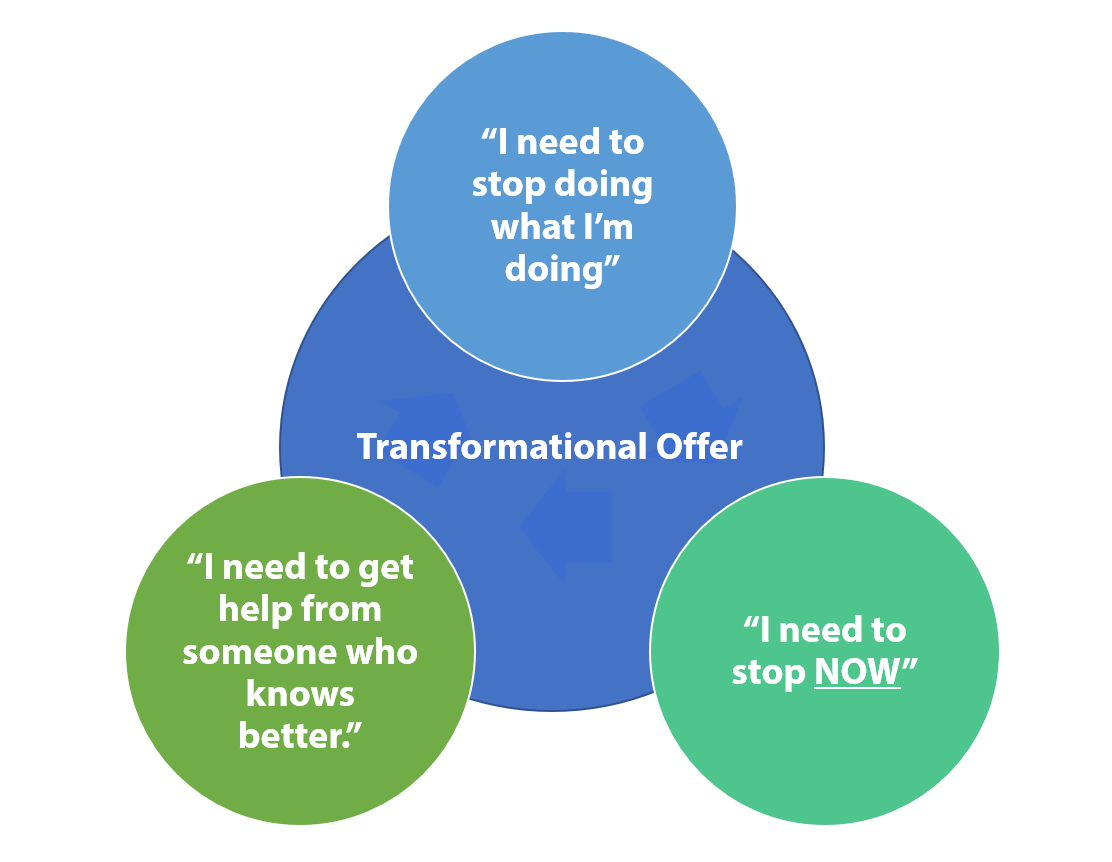 “I need to stop doing what I’m doing”

Transformational Offer

“I need to get help from someone who knows better.”

“I need to stop NOW”